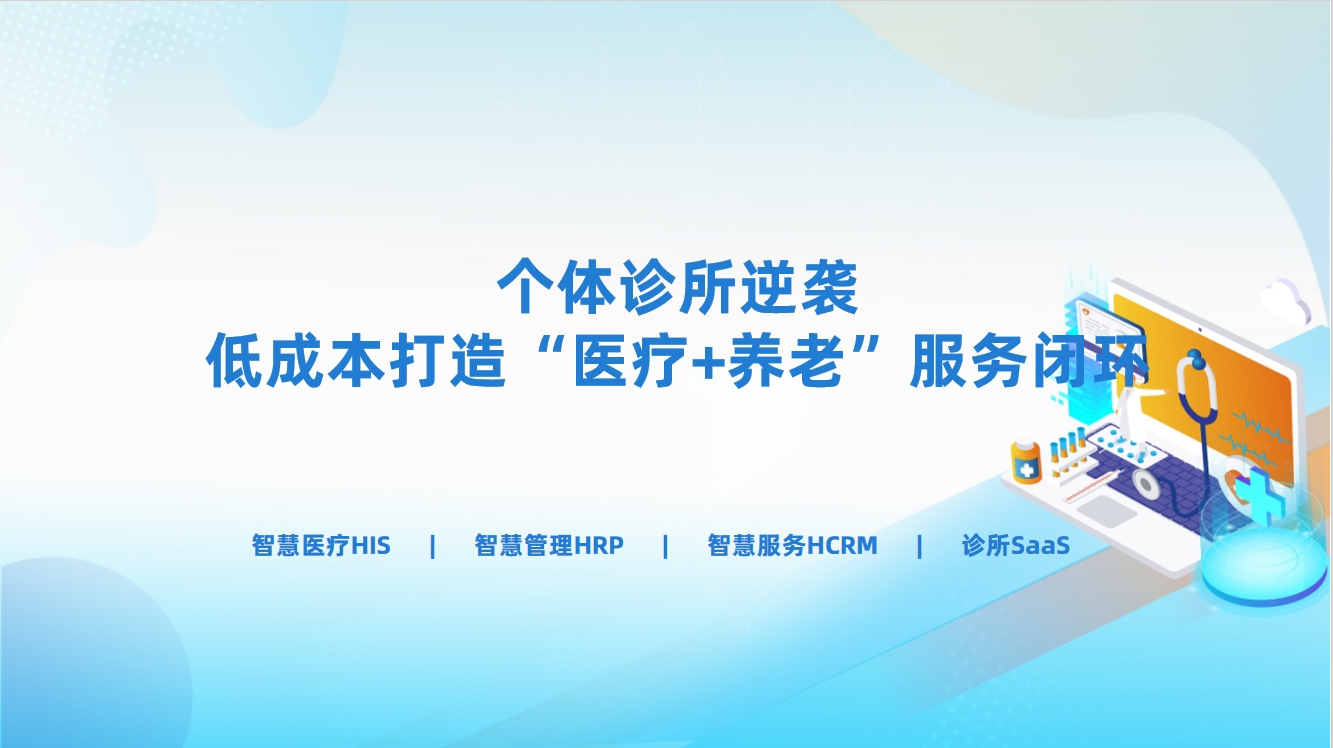 个体诊所逆袭
低成本打造“医疗+养老”服务闭环

智慧医疗HIS | 智慧管理HRP | 智慧服务HCRM | 诊所SaaS